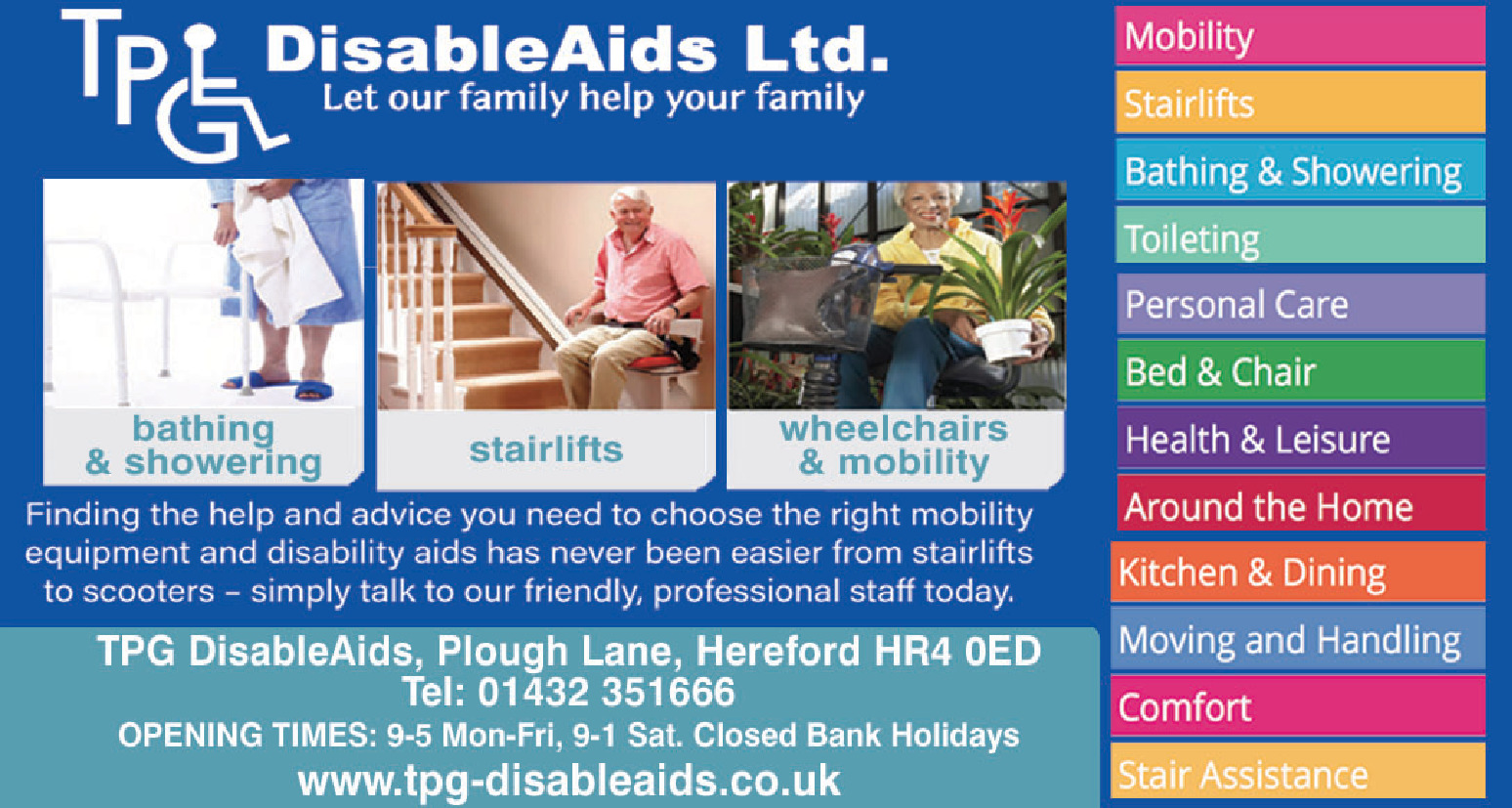 TPG DisableAids Ltd.
Let our family help your family

bathing & showering

stairlifts

wheelchairs & mobility

Finding the help and advice you need to choose the right mobility equipment and disability aids has never been easier from stairlifts to scooters – simply talk to our friendly, professional staff today.

TPG DisableAids, Plough Lane, Hereford HR4 0ED
Tel: 01432 351666
OPENING TIMES: 9-5 Mon-Fri, 9-1 Sat. Closed Bank Holidays
www.tpg-disableaids.co.uk

Mobility
Stairlifts
Bathing & Showering
Toileting
Personal Care
Bed & Chair
Health & Leisure
Around the Home
Kitchen & Dining
Moving and Handling
Comfort
Stair Assistance